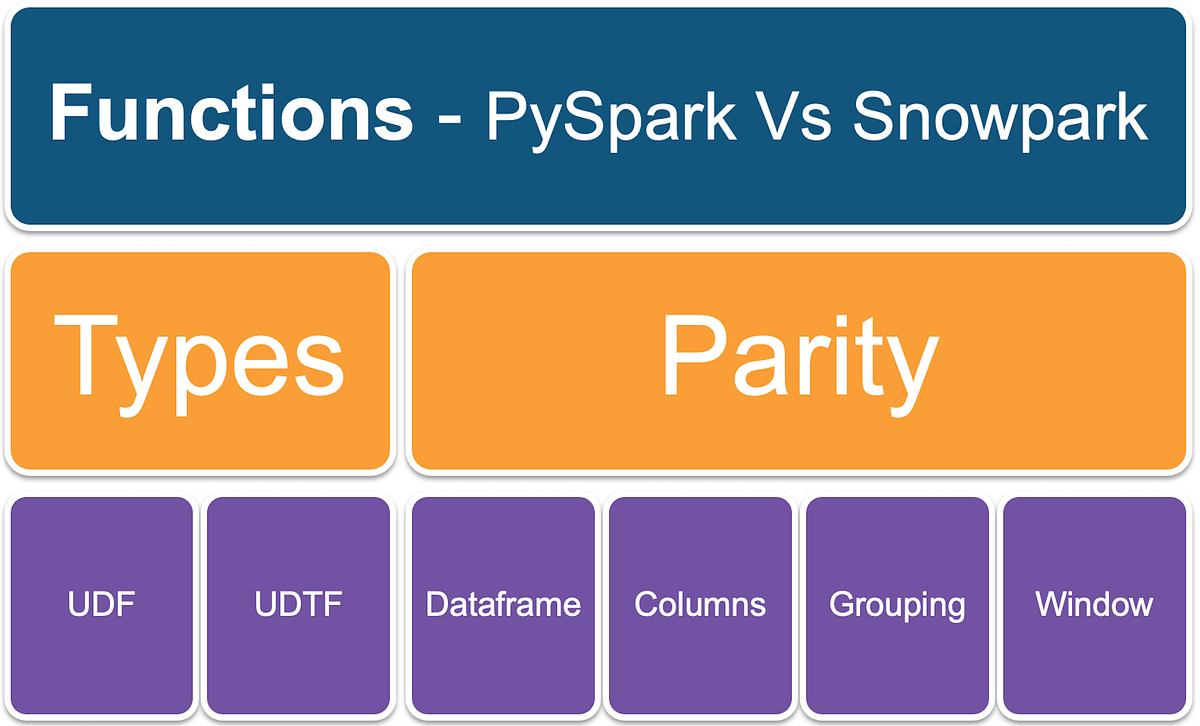 Functions - PySpark Vs Snowpark

Types

Parity

UDF

UDTF

Dataframe

Columns

Grouping

Window